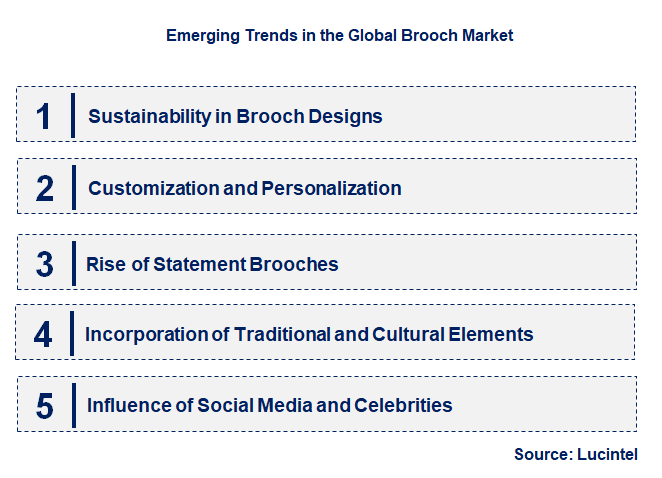 Emerging Trends in the Global Brooch Market

1 Sustainability in Brooch Designs

2 Customization and Personalization

3 Rise of Statement Brooches

4 Incorporation of Traditional and Cultural Elements

5 Influence of Social Media and Celebrities

Source: Lucintel